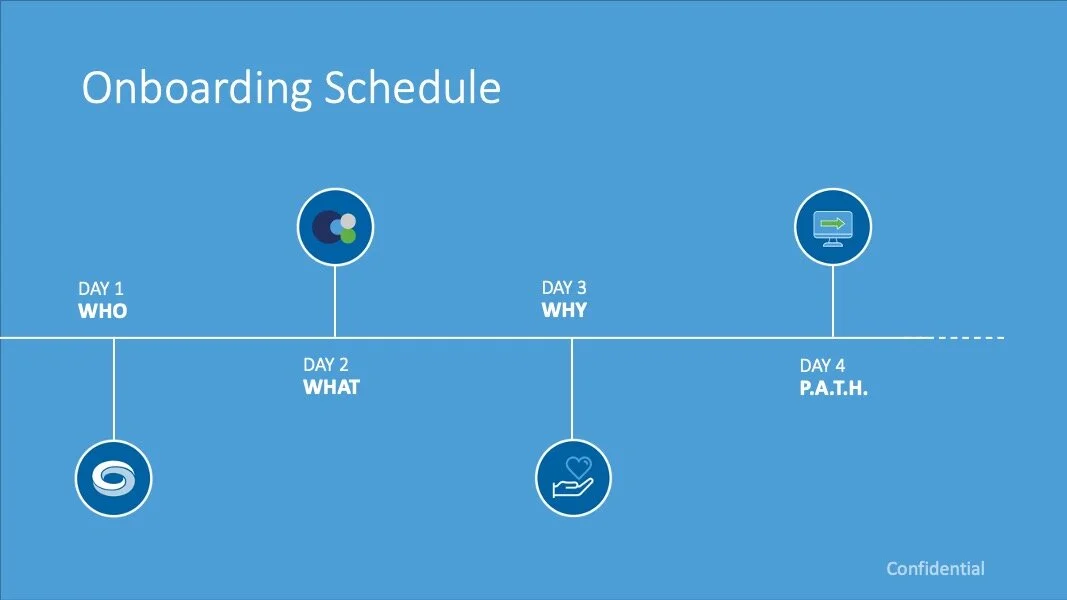 Onboarding Schedule

DAY 1
WHO

DAY 2
WHAT

DAY 3
WHY

DAY 4
P.A.T.H.

Confidential